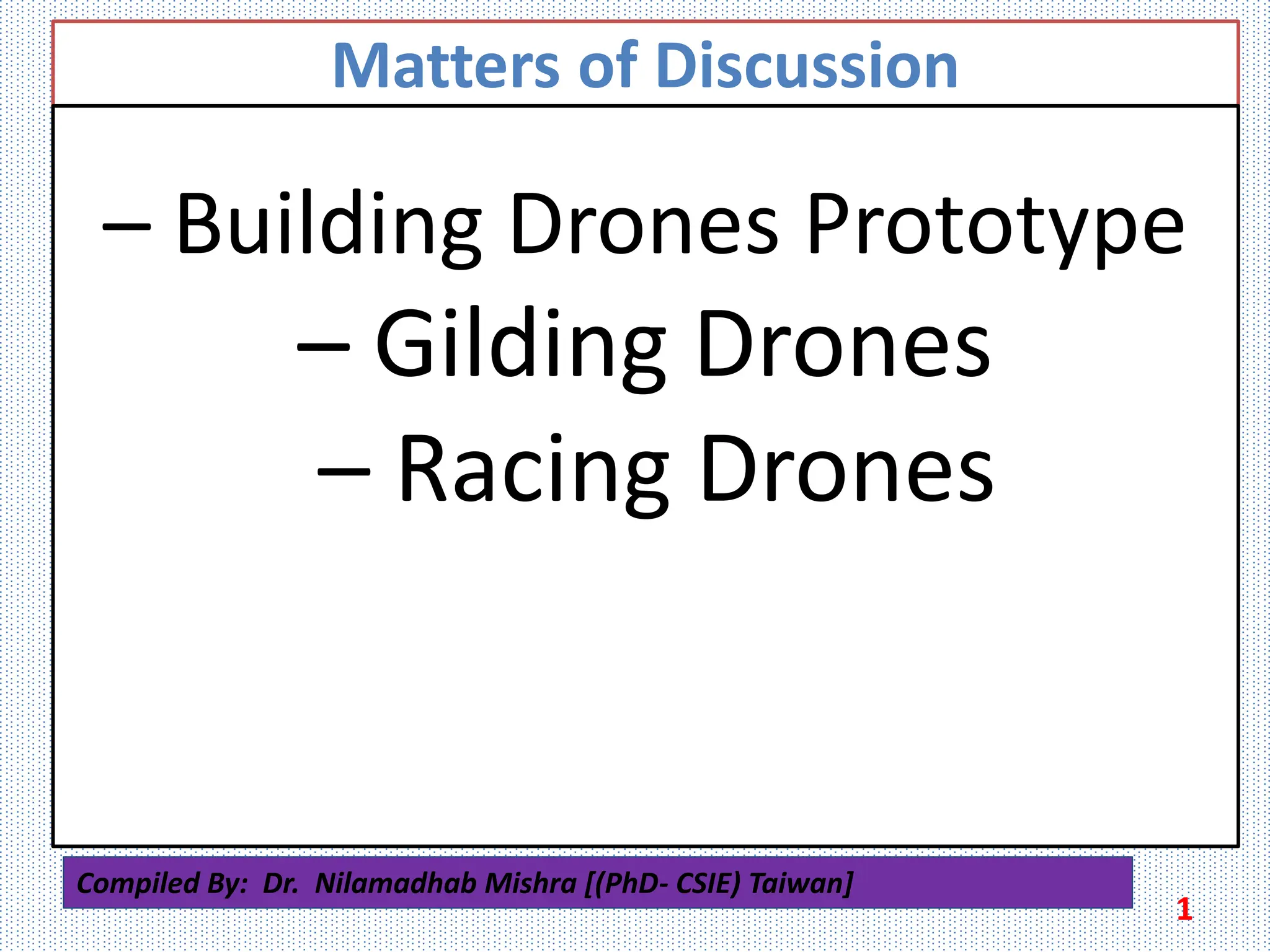 Matters of Discussion

– Building Drones Prototype

– Gilding Drones

– Racing Drones

Compiled By: Dr. Nilamadhab Mishra [(PhD- CSIE) Taiwan]

1